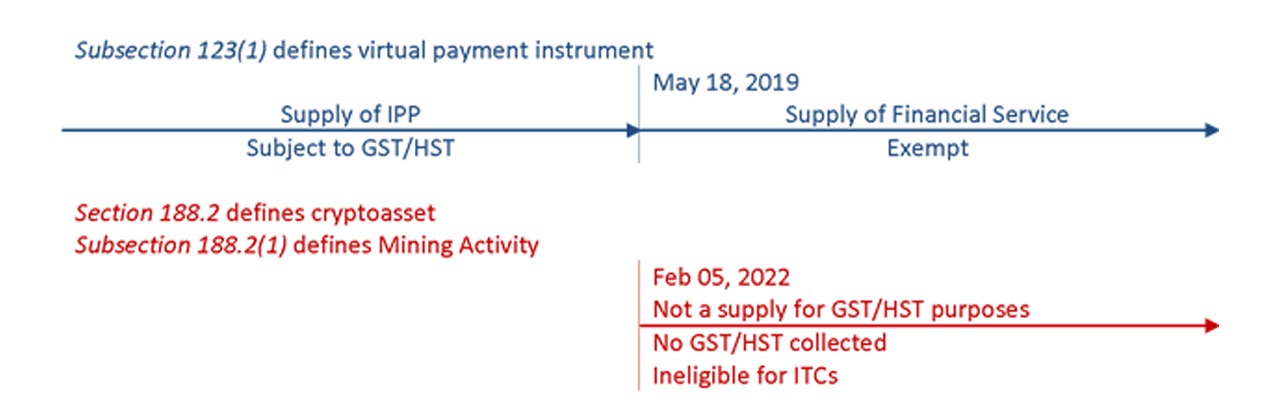 Subsection 123(1) defines virtual payment instrument

May 18, 2019

Supply of IPP
Subject to GST/HST

Supply of Financial Service
Exempt

Section 188.2 defines cryptoasset
Subsection 188.2(1) defines Mining Activity

Feb 05, 2022
Not a supply for GST/HST purposes
No GST/HST collected
Ineligible for ITCs